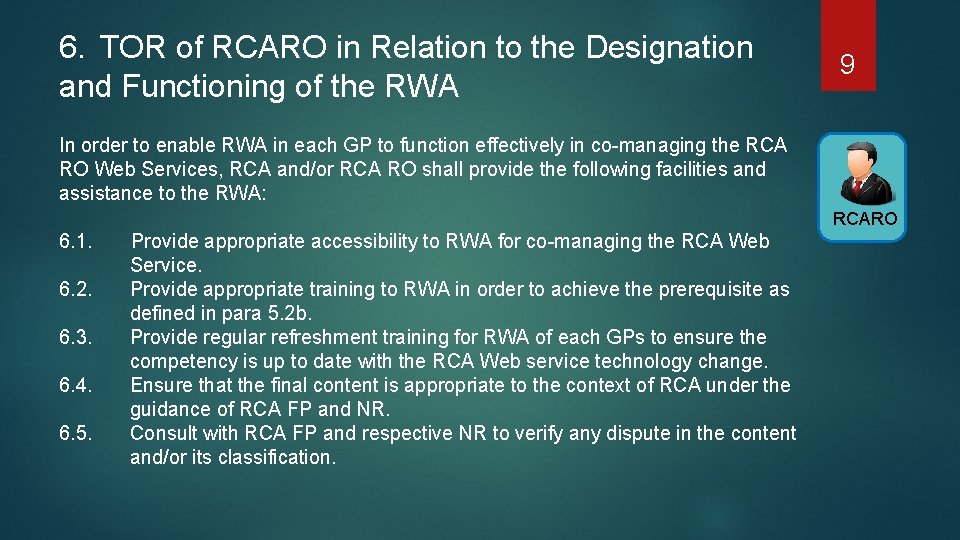 6. TOR of RCARO in Relation to the Designation and Functioning of the RWA

9

In order to enable RWA in each GP to function effectively in co-managing the RCA RO Web Services, RCA and/or RCA RO shall provide the following facilities and assistance to the RWA:

RCARO

6.1. Provide appropriate accessibility to RWA for co-managing the RCA Web Service.

6.2. Provide appropriate training to RWA in order to achieve the prerequisite as defined in para 5.2b.

6.3. Provide regular refreshment training for RWA of each GPs to ensure the competency is up to date with the RCA Web service technology change.

6.4. Ensure that the final content is appropriate to the context of RCA under the guidance of RCA FP and NR.

6.5. Consult with RCA FP and respective NR to verify any dispute in the content and/or its classification.